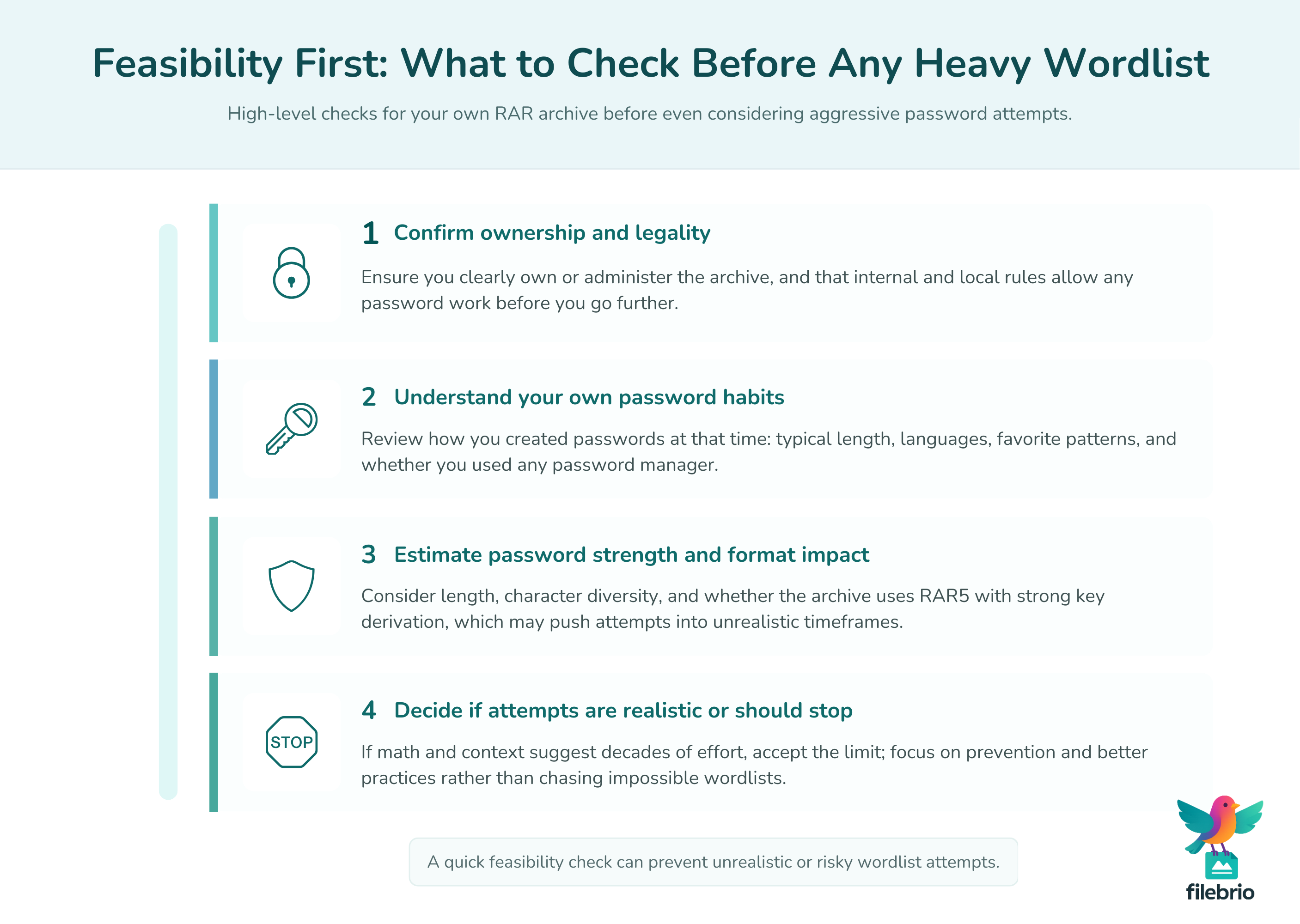 Feasibility First: What to Check Before Any Heavy Wordlist

High-level checks for your own RAR archive before even considering aggressive password attempts.

1 Confirm ownership and legality

Ensure you clearly own or administer the archive, and that internal and local rules allow any password work before you go further.

2 Understand your own password habits

Review how you created passwords at that time: typical length, languages, favorite patterns, and whether you used any password manager.

3 Estimate password strength and format impact

Consider length, character diversity, and whether the archive uses RAR5 with strong key derivation, which may push attempts into unrealistic timeframes.

STOP

4 Decide if attempts are realistic or should stop

If math and context suggest decades of effort, accept the limit; focus on prevention and better practices rather than chasing impossible wordlists.

A quick feasibility check can prevent unrealistic or risky wordlist attempts.

filebrio